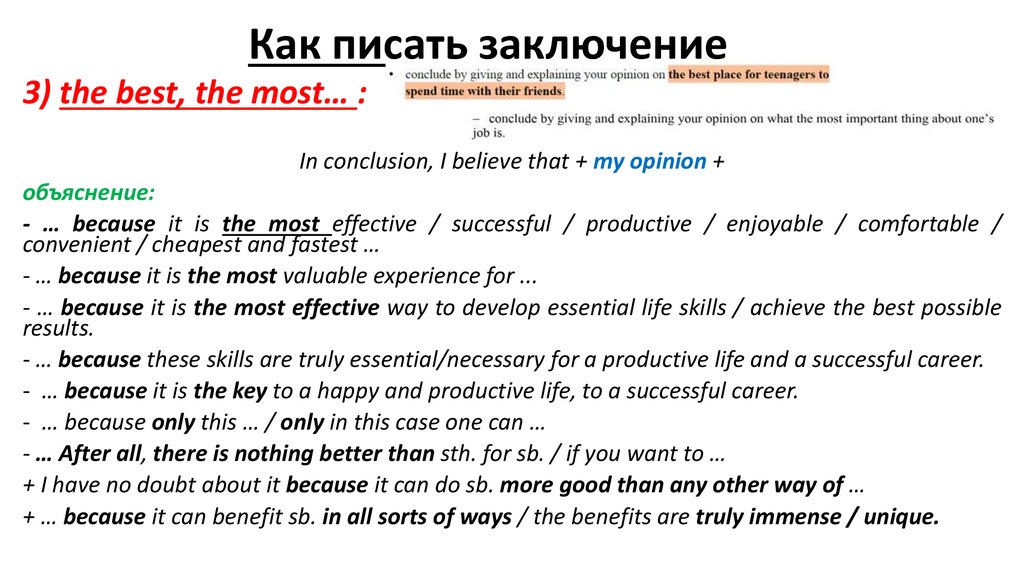 Как писать заключение

3) the best, the most… :

• conclude by giving and explaining your opinion on the best place for teenagers to spend time with their friends.

– conclude by giving and explaining your opinion on what the most important thing about one's job is.

In conclusion, I believe that + my opinion +

объяснение:

- … because it is the most effective / successful / productive / enjoyable / comfortable / convenient / cheapest and fastest …

- … because it is the most valuable experience for ...

- … because it is the most effective way to develop essential life skills / achieve the best possible results.

- … because these skills are truly essential/necessary for a productive life and a successful career.

- … because it is the key to a happy and productive life, to a successful career.

- … because only this … / only in this case one can …

- … After all, there is nothing better than sth. for sb. / if you want to …

+ I have no doubt about it because it can do sb. more good than any other way of …

+ … because it can benefit sb. in all sorts of ways / the benefits are truly immense / unique.